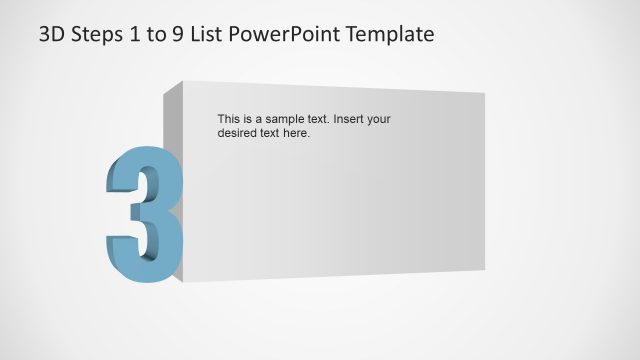 3D Steps 1 to 9 List PowerPoint Template

This is a sample text. Insert your desired text here.

3